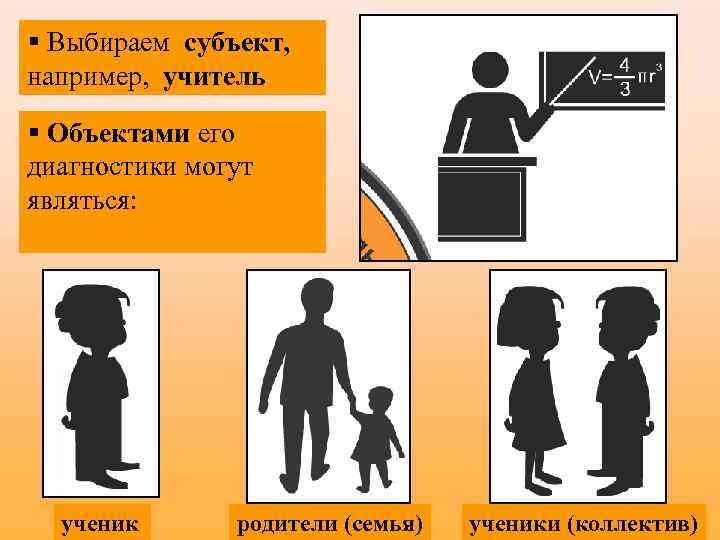 ▪ Выбираем субъект, например, учитель

▪ Объектами его диагностики могут являться:

$V=\frac{4}{3}\pi r^3$

ученик

родители (семья)

ученики (коллектив)